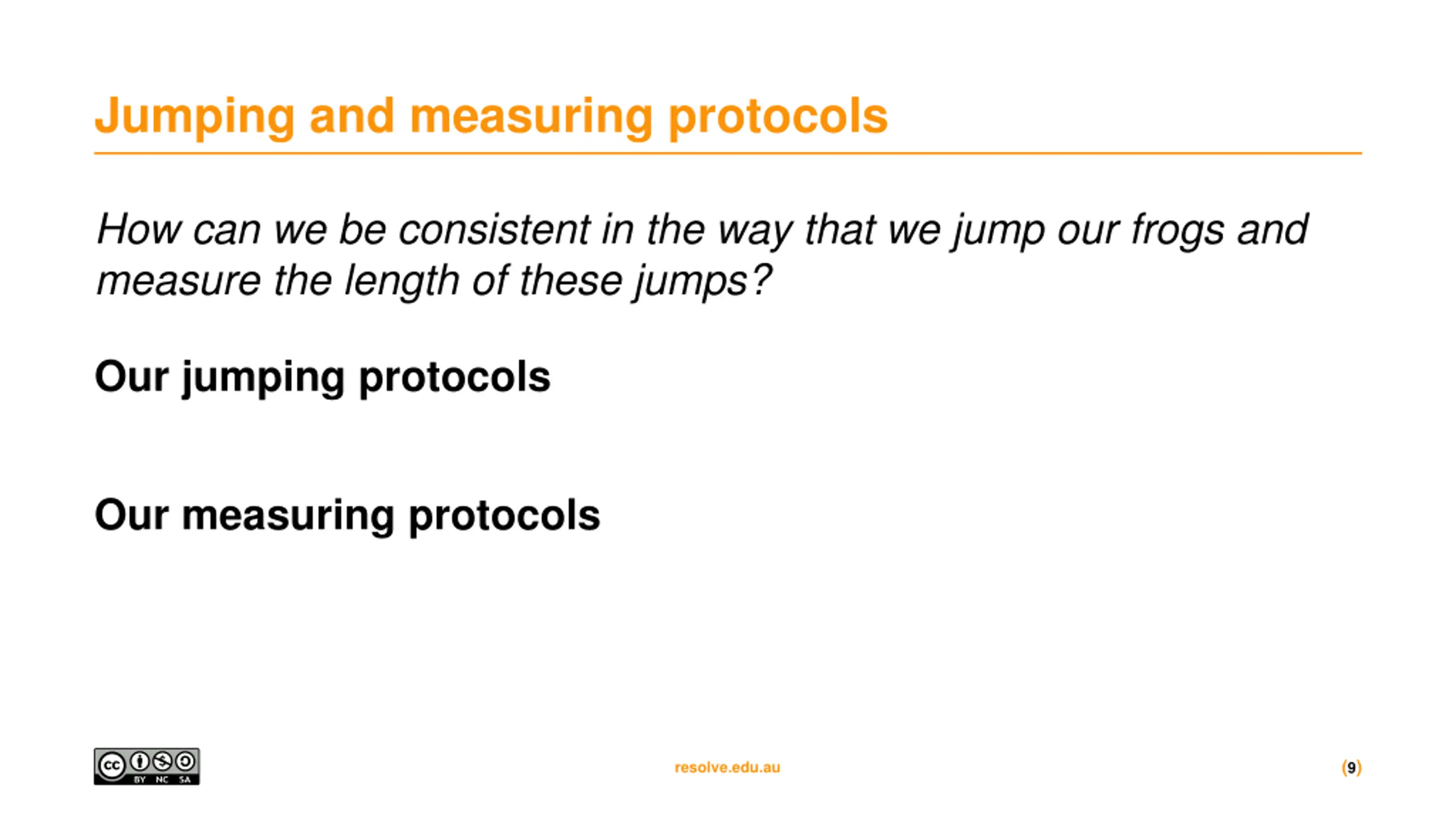 Jumping and measuring protocols

How can we be consistent in the way that we jump our frogs and measure the length of these jumps?

Our jumping protocols

Our measuring protocols

cc BY NC SA

resolve.edu.au

(9)